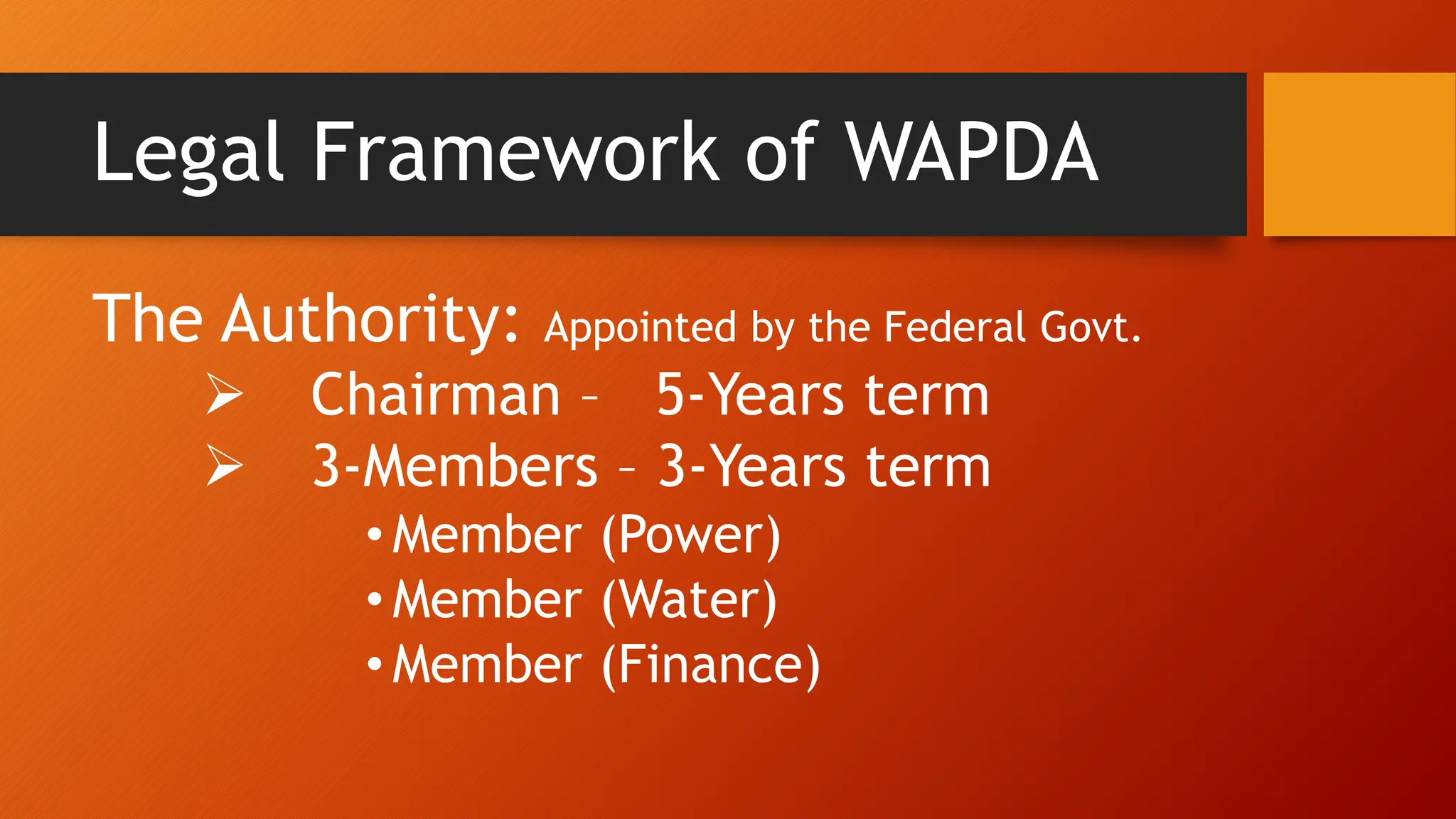 Legal Framework of WAPDA

The Authority: Appointed by the Federal Govt.

➢ Chairman – 5-Years term

➢ 3-Members – 3-Years term

• Member (Power)
• Member (Water)
• Member (Finance)